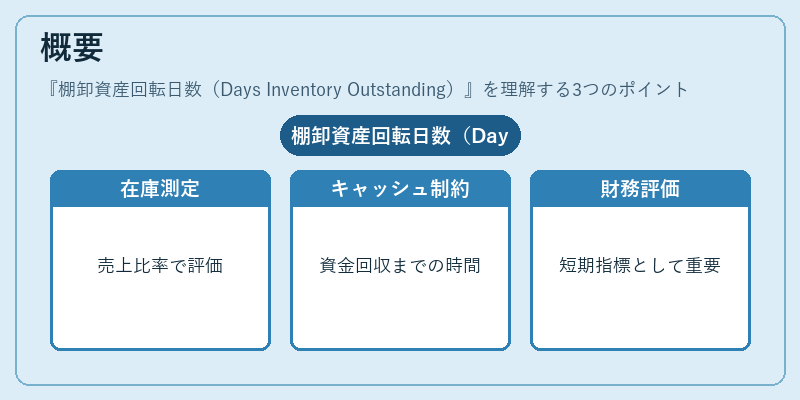 概要

『棚卸資産回転日数（Days Inventory Outstanding）』を理解する3つのポイント

棚卸資産回転日数（Day

在庫測定

売上比率で評価

キャッシュ制約

資金回収までの時間

財務評価

短期指標として重要